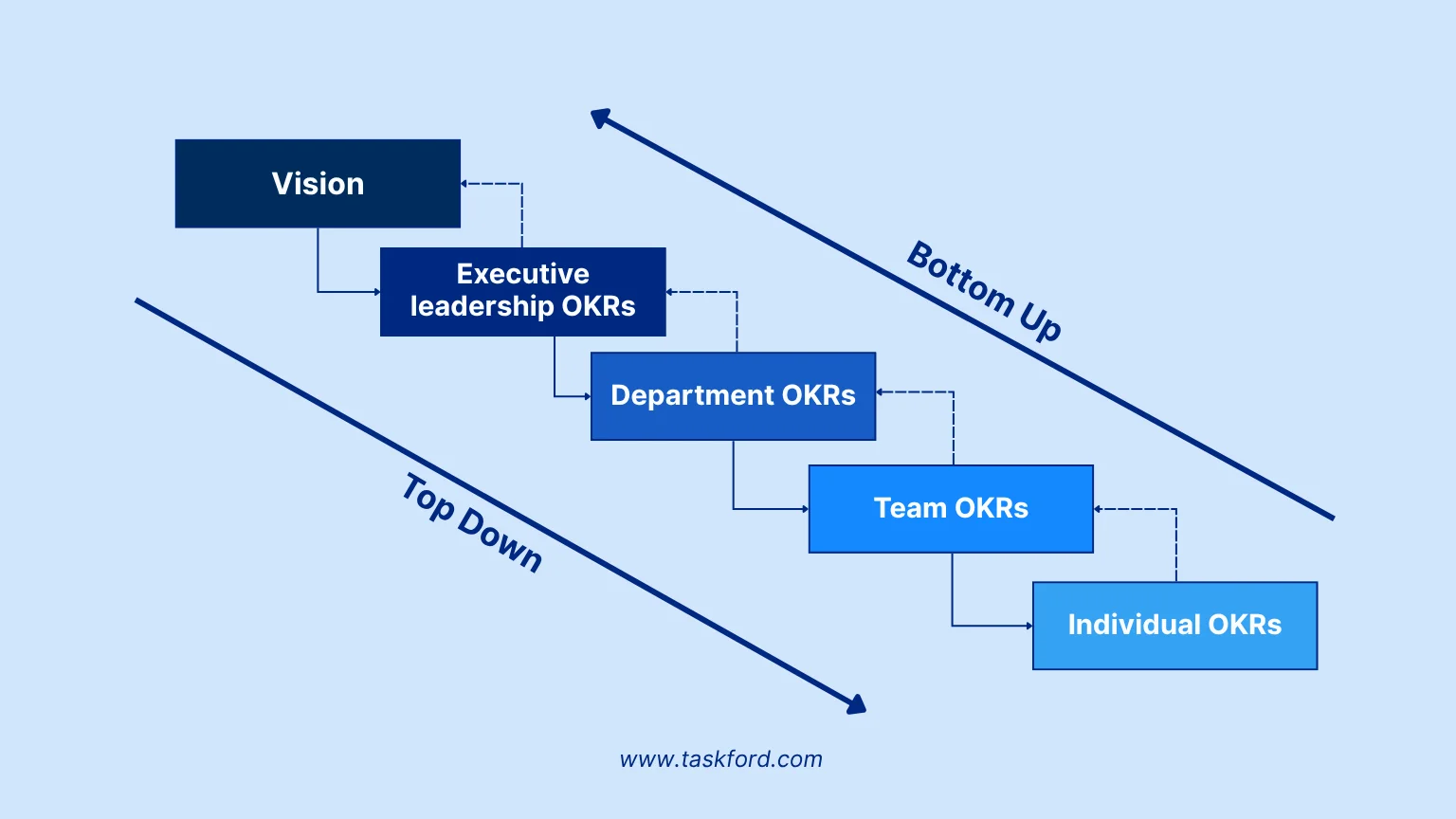 Vision

Executive leadership OKRs

Department OKRs

Team OKRs

Individual OKRs

Bottom Up

Top Down

www.taskford.com